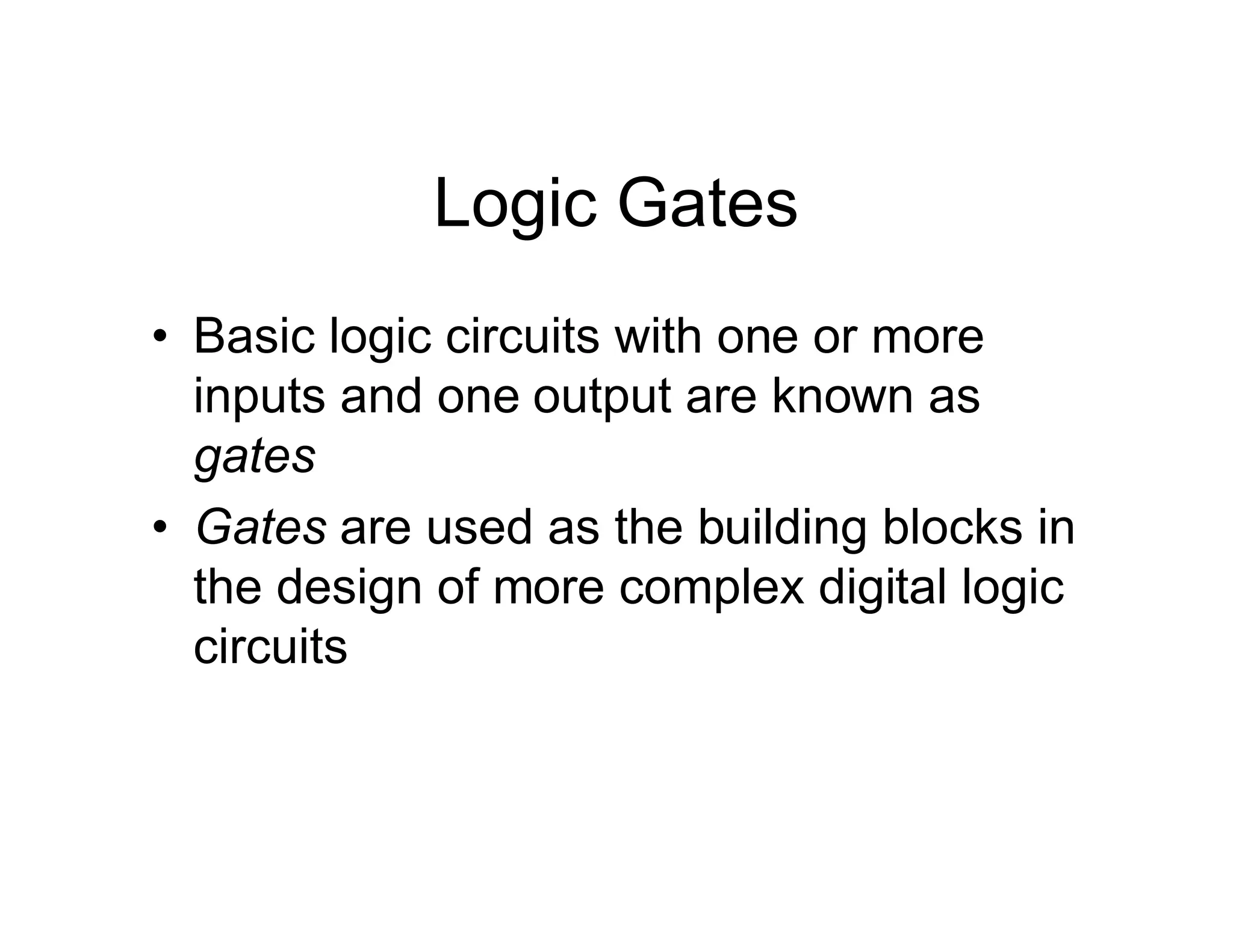 Logic Gates

• Basic logic circuits with one or more inputs and one output are known as gates

• Gates are used as the building blocks in the design of more complex digital logic circuits